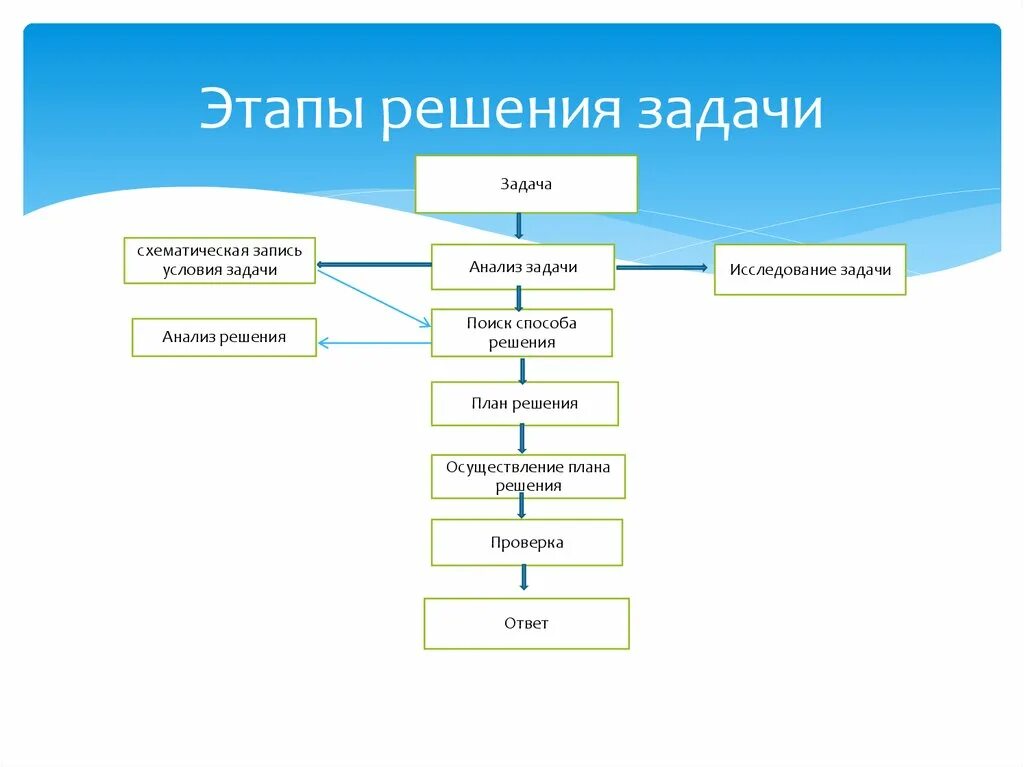 Этапы решения задачи

Задача

схематическая запись условия задачи

Анализ задачи

Исследование задачи

Анализ решения

Поиск способа решения

План решения

Осуществление плана решения

Проверка

Ответ